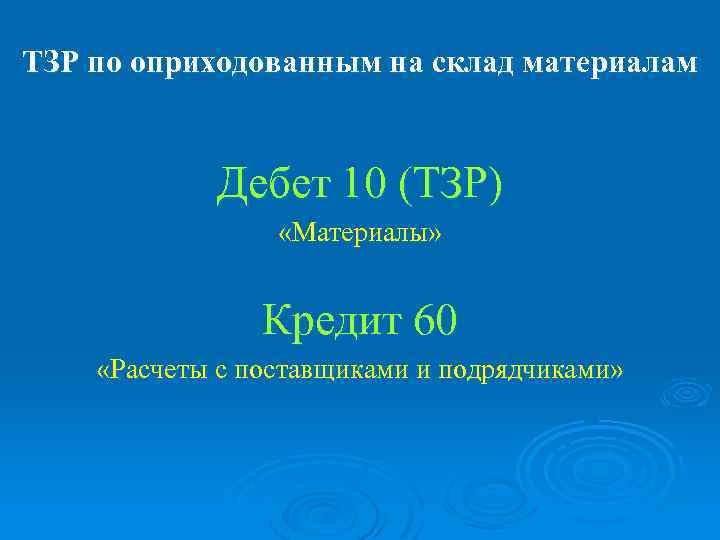 ТЗР по оприходованным на склад материалам

Дебет 10 (ТЗР)
«Материалы»

Кредит 60
«Расчеты с поставщиками и подрядчиками»